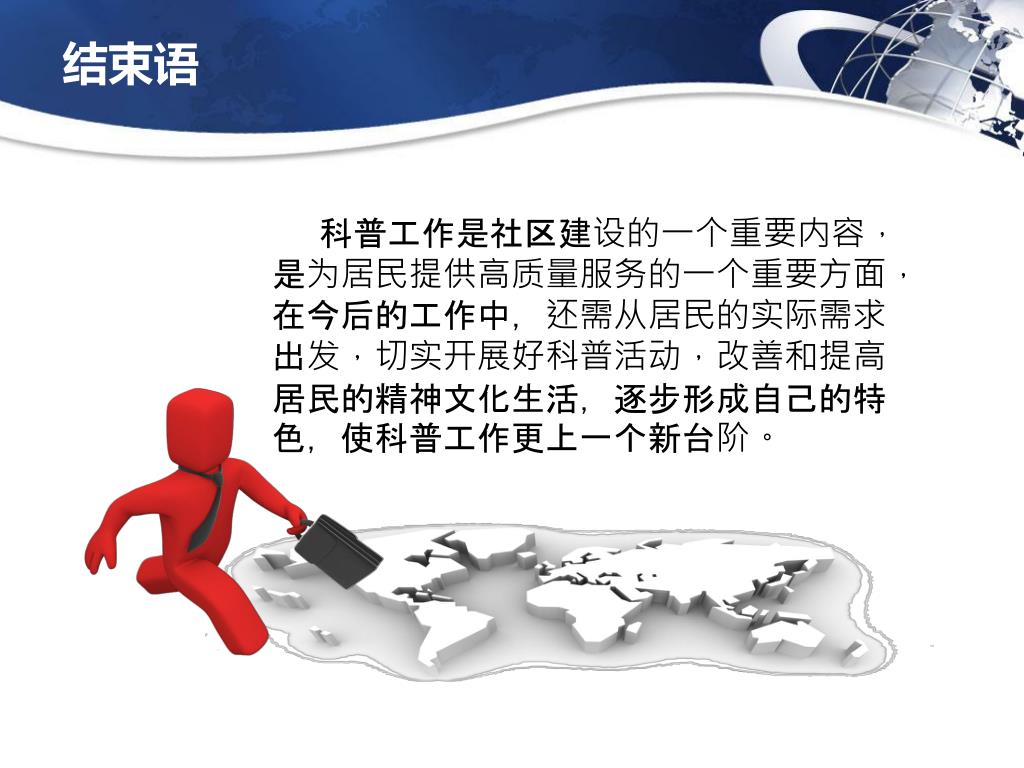 结束语

科普工作是社区建设的一个重要内容，是为居民提供高质量服务的一个重要方面，在今后的工作中，还需从居民的实际需求出发，切实开展好科普活动，改善和提高居民的精神文化生活，逐步形成自己的特色，使科普工作更上一个新台阶。